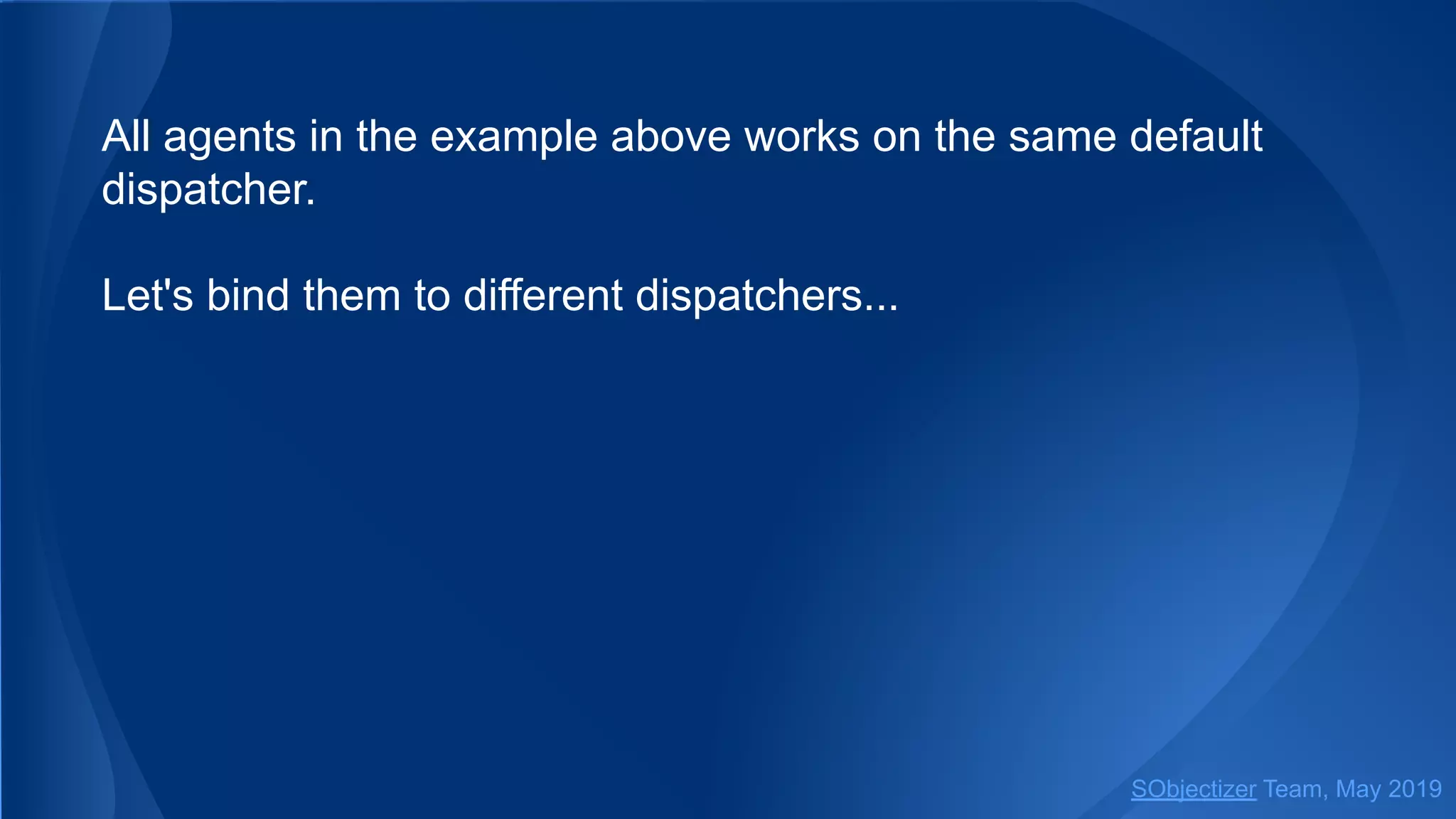 All agents in the example above works on the same default dispatcher.

Let's bind them to different dispatchers...

SObjectizer Team, May 2019